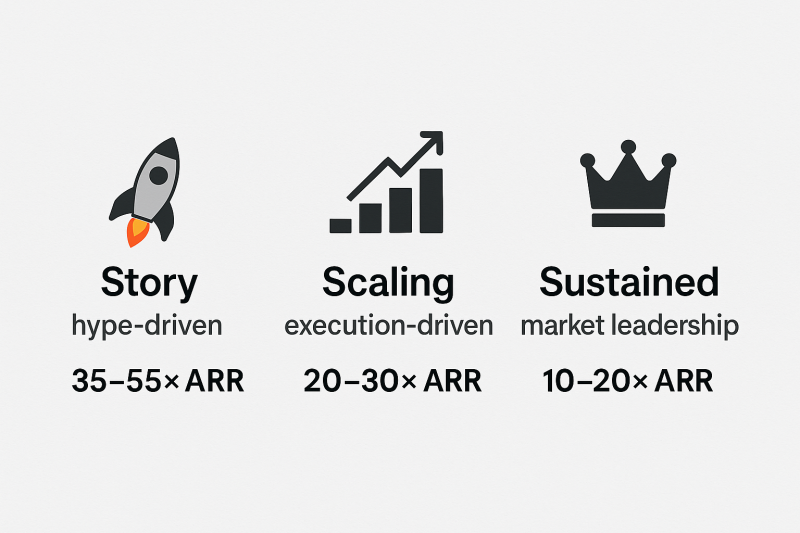 Story
hype-driven
35–55× ARR

Scaling
execution-driven
20–30× ARR

Sustained
market leadership
10–20× ARR